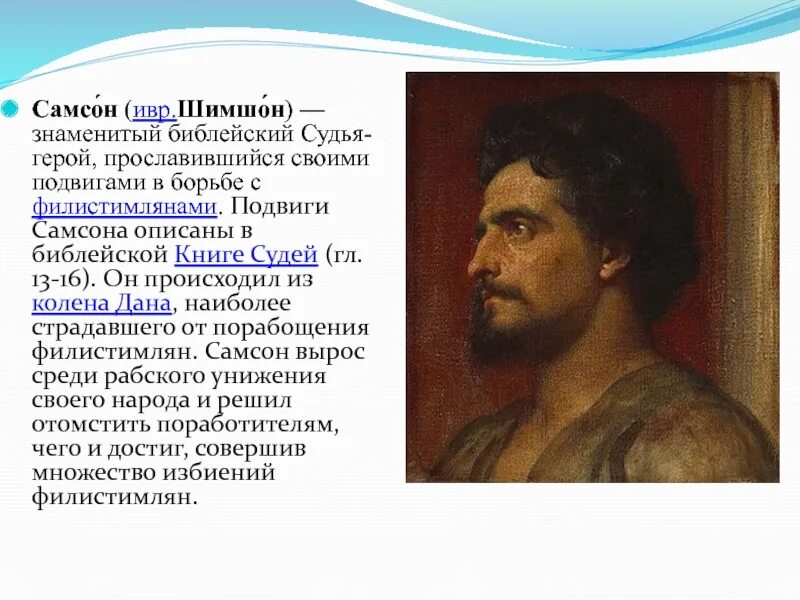 Самсо́н (ивр.Шимшо́н) — знаменитый библейский Судья-герой, прославившийся своими подвигами в борьбе с филистимлянами. Подвиги Самсона описаны в библейской Книге Судей (гл. 13-16). Он происходил из колена Дана, наиболее страдавшего от порабощения филистимлян. Самсон вырос среди рабского унижения своего народа и решил отомстить поработителям, чего и достиг, совершив множество избиений филистимлян.